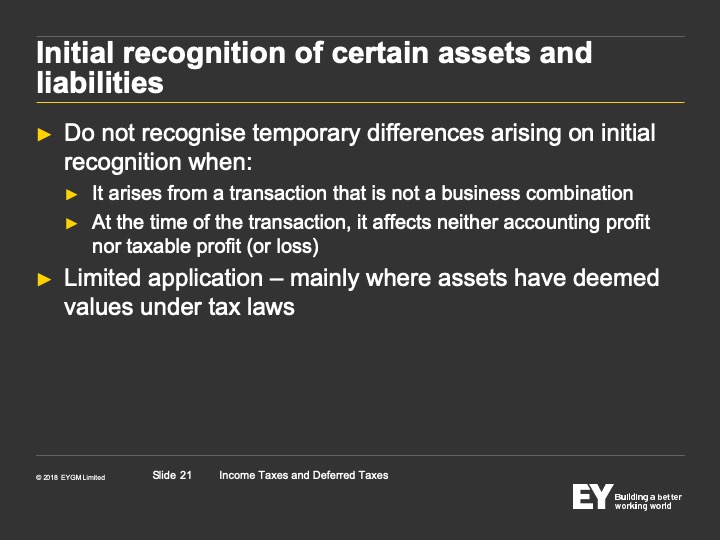 Initial recognition of certain assets and liabilities

► Do not recognise temporary differences arising on initial recognition when:
► It arises from a transaction that is not a business combination
► At the time of the transaction, it affects neither accounting profit nor taxable profit (or loss)
► Limited application – mainly where assets have deemed values under tax laws

© 2018 EYGM Limited Slide 21 Income Taxes and Deferred Taxes

EY Building a better working world